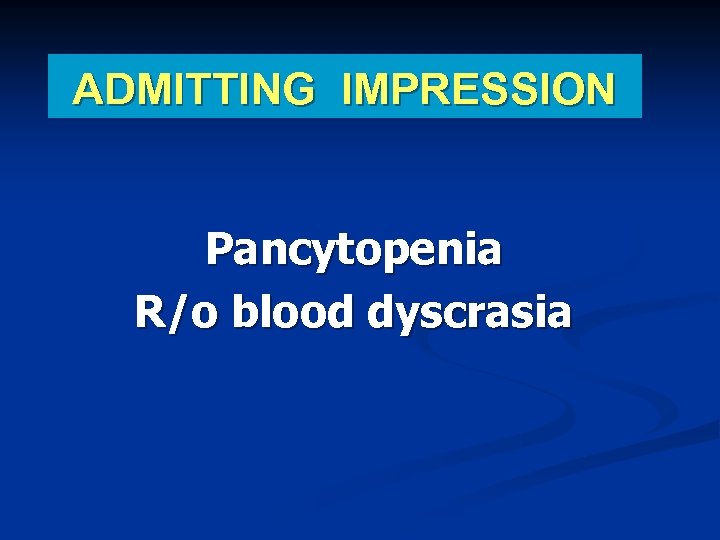 ADMITTING IMPRESSION

Pancytopenia
R/o blood dyscrasia